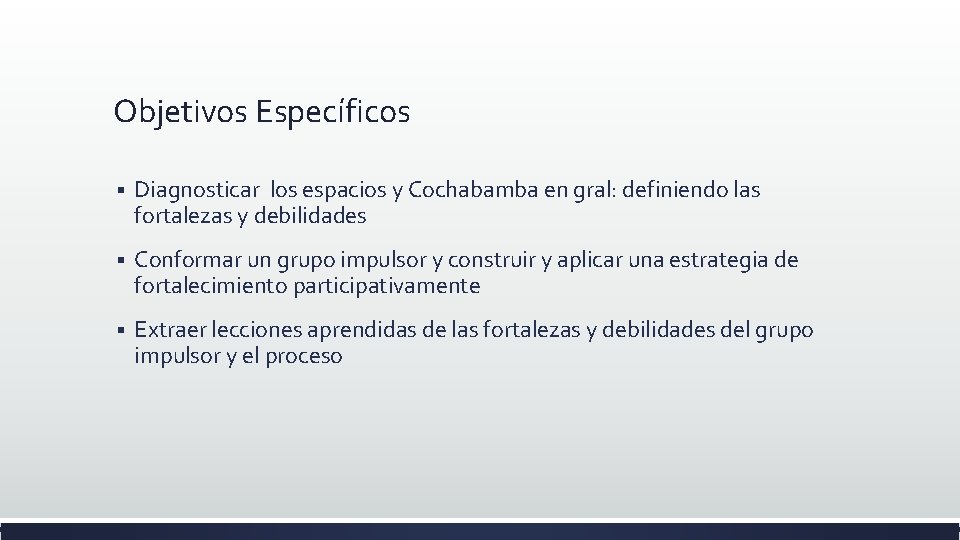 Objetivos Específicos

▪ Diagnosticar  los espacios y Cochabamba en gral: definiendo las fortalezas y debilidades

▪ Conformar un grupo impulsor y construir y aplicar una estrategia de fortalecimiento participativamente

▪ Extraer lecciones aprendidas de las fortalezas y debilidades del grupo impulsor y el proceso